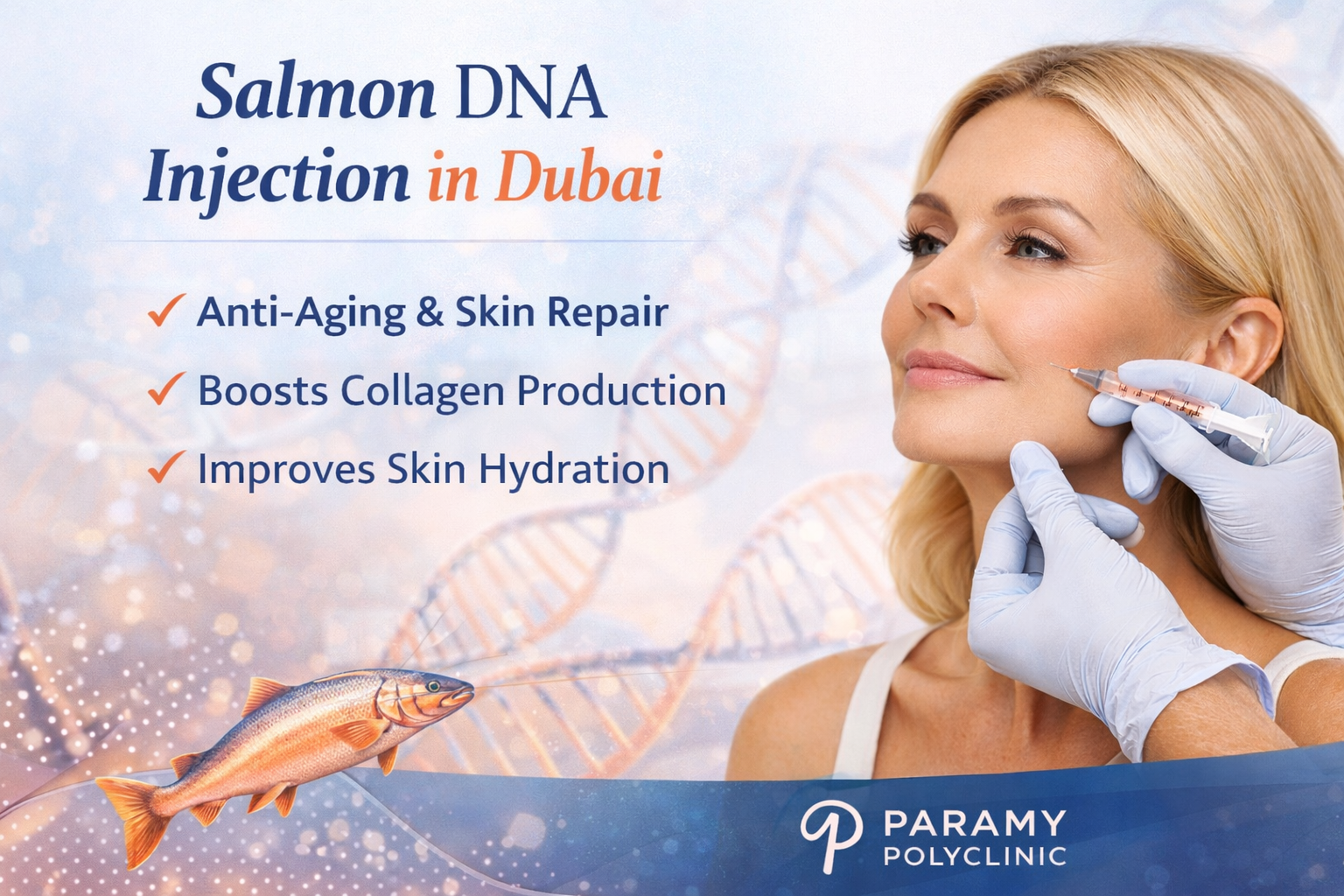 Salmon DNA Injection in Dubai

✓ Anti-Aging & Skin Repair
✓ Boosts Collagen Production
✓ Improves Skin Hydration

PARAMY POLYCLINIC